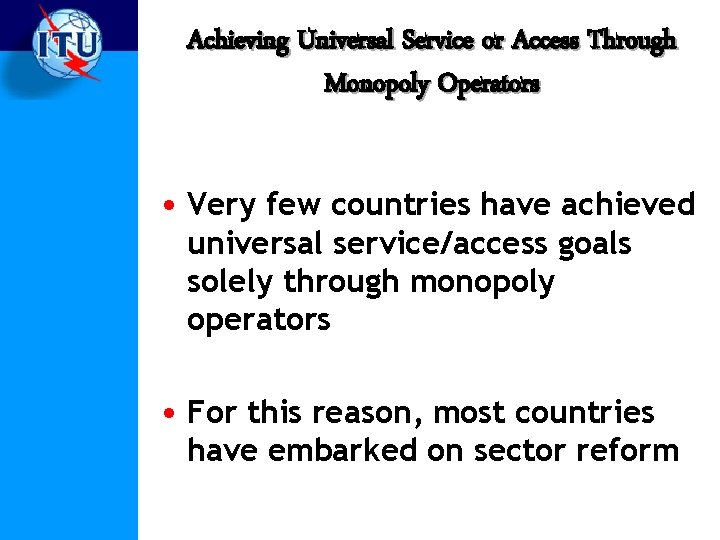 ITU

Achieving Universal Service or Access Through Monopoly Operators

• Very few countries have achieved universal service/access goals solely through monopoly operators

• For this reason, most countries have embarked on sector reform